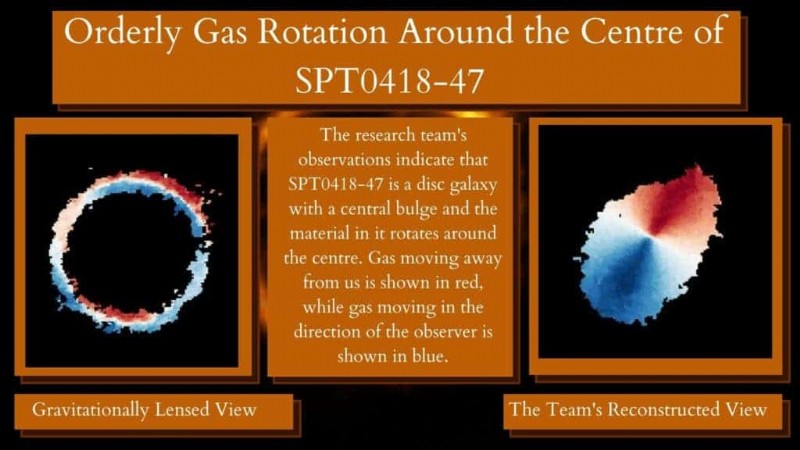 Orderly Gas Rotation Around the Centre of SPT0418-47

The research team's observations indicate that SPT0418-47 is a disc galaxy with a central bulge and the material in it rotates around the centre. Gas moving away from us is shown in red, while gas moving in the direction of the observer is shown in blue.

Gravitationally Lensed View

The Team's Reconstructed View